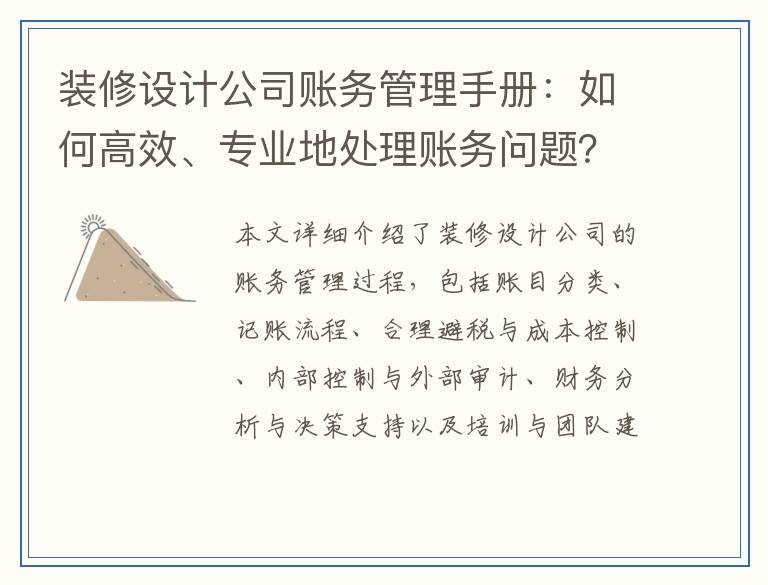 装修设计公司账务管理手册：如何高效、专业地处理账务问题?

本文详细介绍了装修设计公司的账务管理过程，包括账目分类、记账流程、合理避税与成本控制、内部控制与外部审计、财务分析与决策支持以及培训与团队建